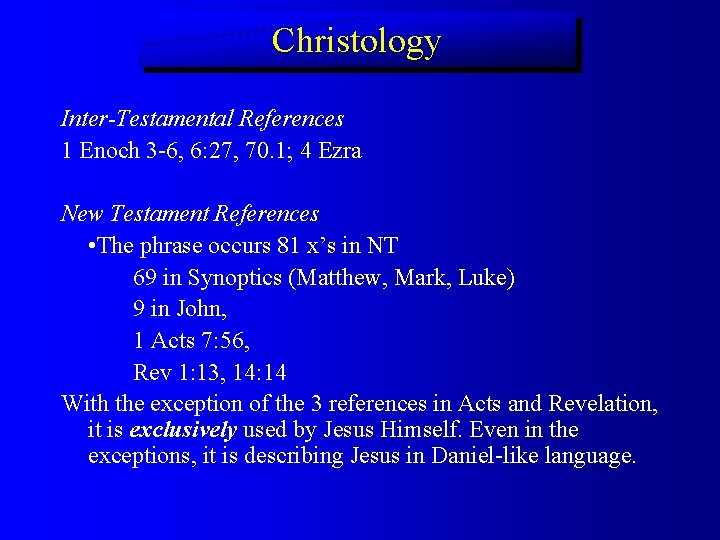 Christology

Inter-Testamental References
1 Enoch 3-6, 6:27, 70.1; 4 Ezra

New Testament References
•The phrase occurs 81 x's in NT
69 in Synoptics (Matthew, Mark, Luke)
9 in John,
1 Acts 7:56,
Rev 1:13, 14:14
With the exception of the 3 references in Acts and Revelation, it is exclusively used by Jesus Himself. Even in the exceptions, it is describing Jesus in Daniel-like language.